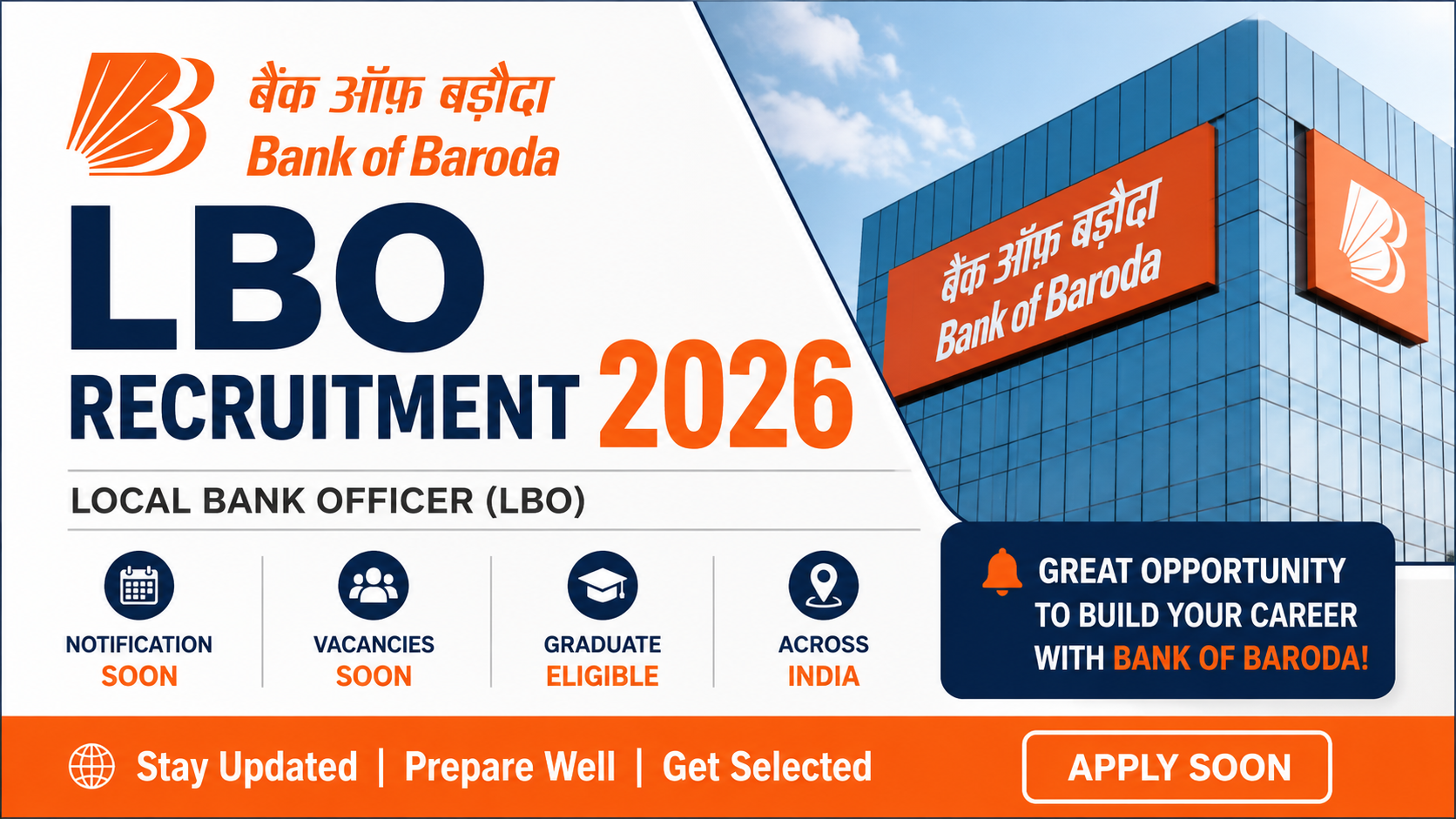 बैंक ऑफ़ बड़ौदा
Bank of Baroda

LBO
RECRUITMENT 2026

LOCAL BANK OFFICER (LBO)

NOTIFICATION SOON

VACANCIES SOON

GRADUATE ELIGIBLE

ACROSS INDIA

बैंक ऑफ़ बड़ौदा
Bank of Baroda

GREAT OPPORTUNITY TO BUILD YOUR CAREER WITH BANK OF BARODA!

Stay Updated | Prepare Well | Get Selected

APPLY SOON